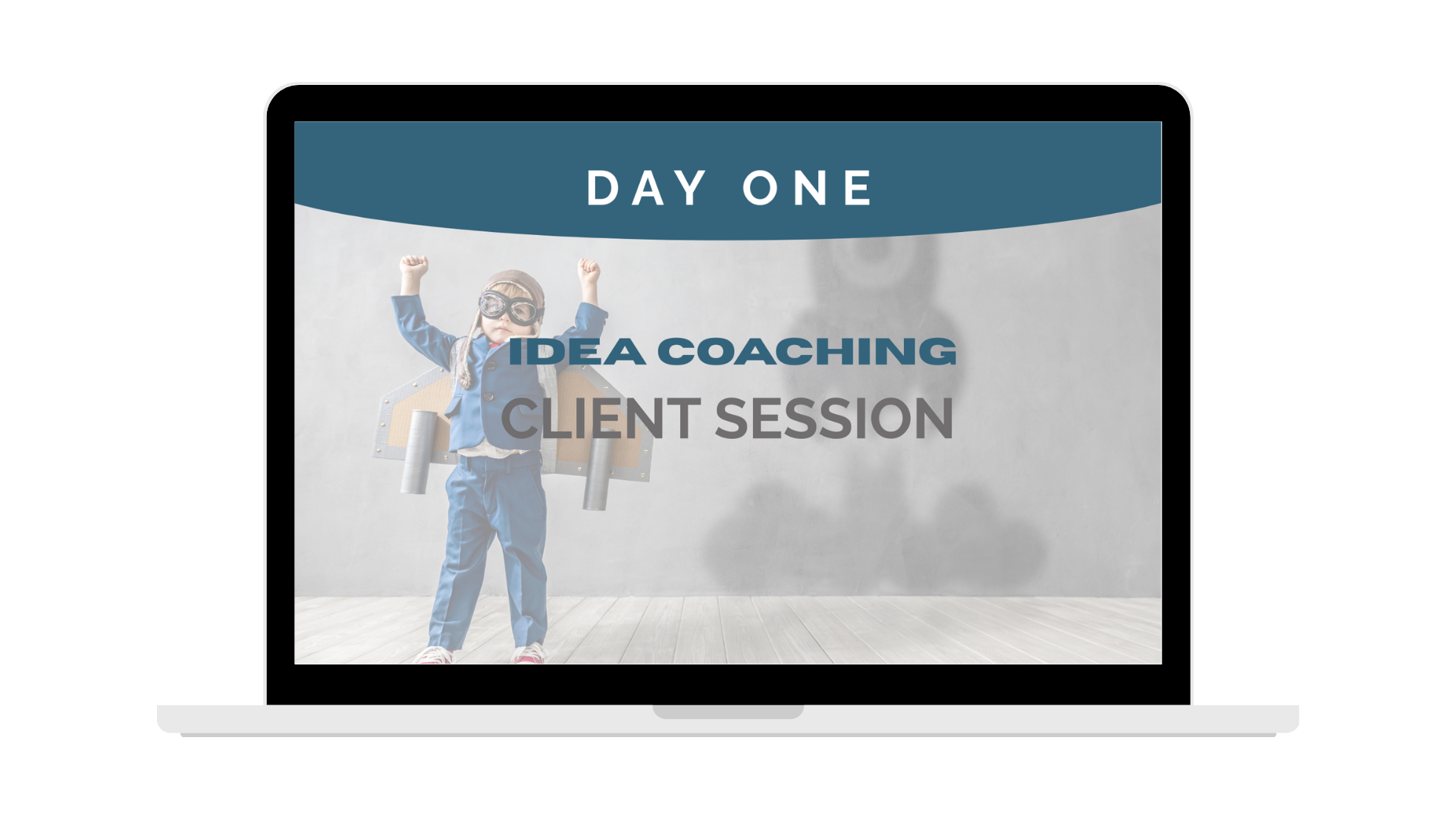 DAY ONE

IDEA COACHING

CLIENT SESSION